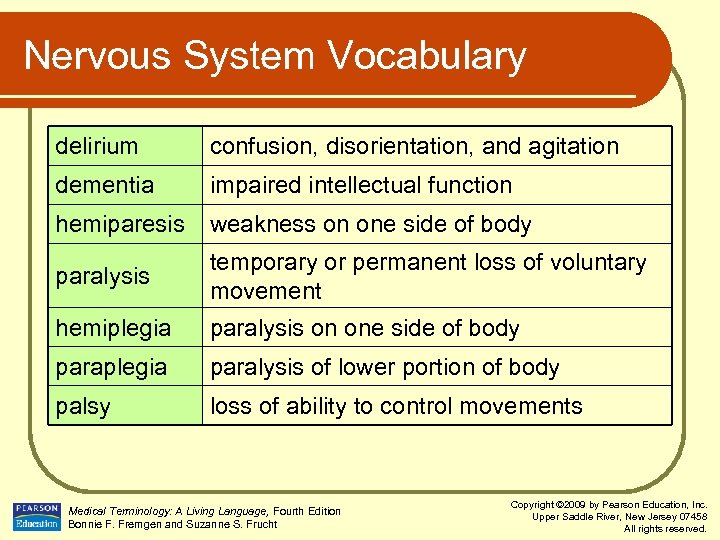 Nervous System Vocabulary

| delirium | confusion, disorientation, and agitation |
|---|---|
| dementia | impaired intellectual function |
| hemiparesis | weakness on one side of body |
| paralysis | temporary or permanent loss of voluntary movement |
| hemiplegia | paralysis on one side of body |
| paraplegia | paralysis of lower portion of body |
| palsy | loss of ability to control movements |

PEARSON Education

Medical Terminology: A Living Language, Fourth Edition
Bonnie F. Fremgen and Suzanne S. Frucht

Copyright ©2009 by Pearson Education, Inc.
Upper Saddle River, New Jersey 07458
All rights reserved.